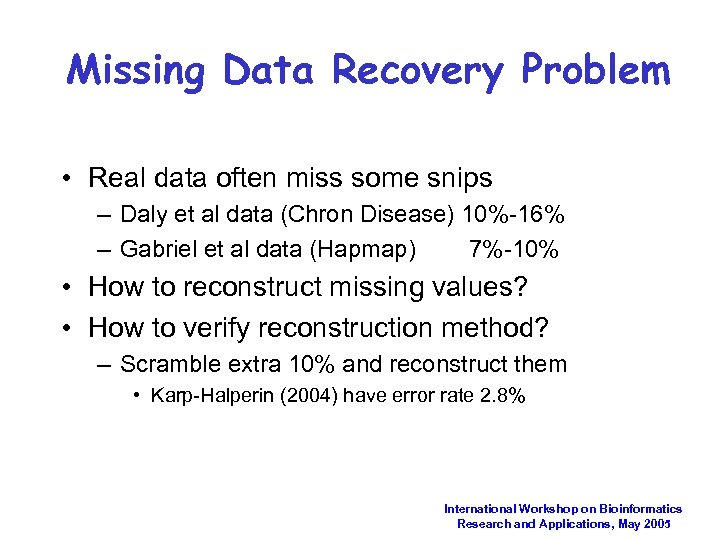 Missing Data Recovery Problem

• Real data often miss some snips
– Daly et al data (Chron Disease) 10%-16%
– Gabriel et al data (Hapmap) 7%-10%
• How to reconstruct missing values?
• How to verify reconstruction method?
– Scramble extra 10% and reconstruct them
• Karp-Halperin (2004) have error rate 2.8%

International Workshop on Bioinformatics Research and Applications, May 2005